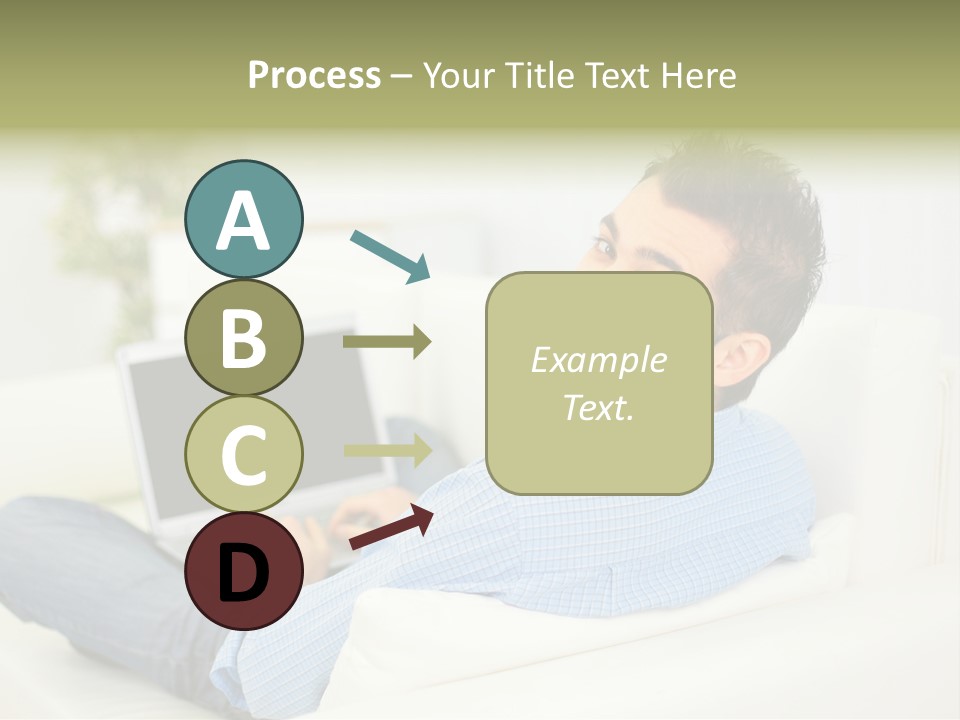 Process – Your Title Text Here

A

B

C

D

Example Text.